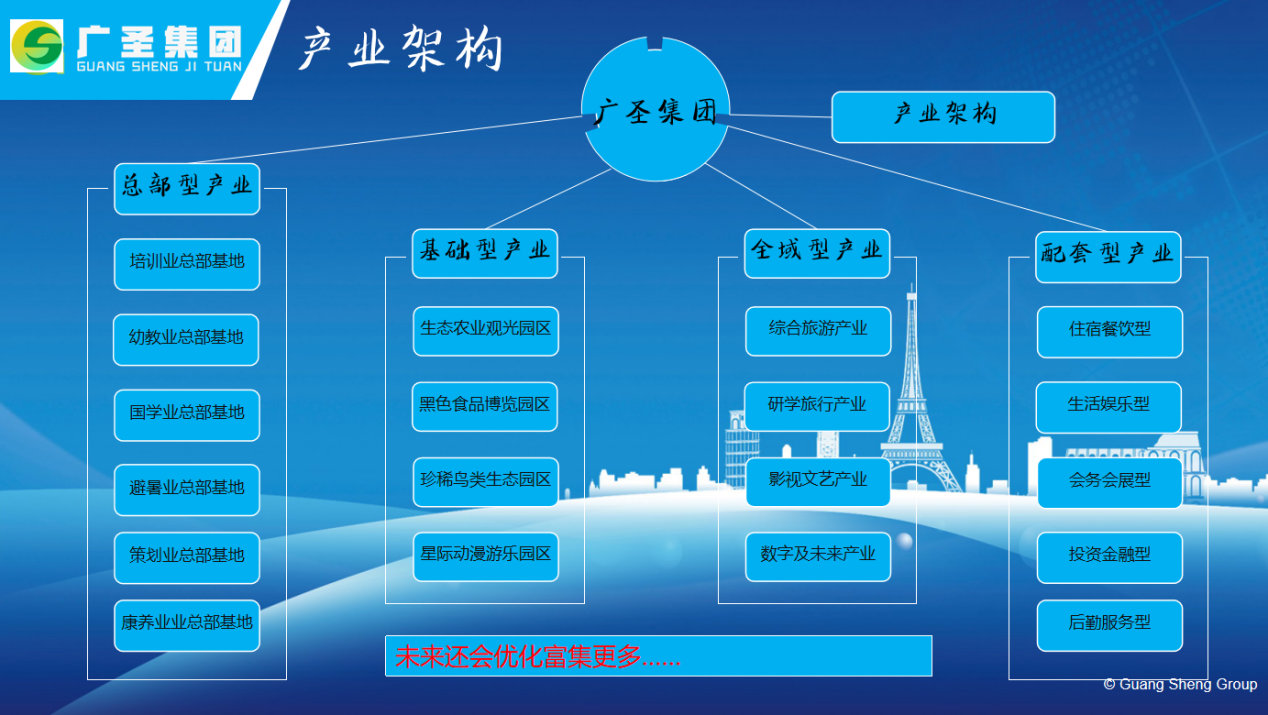 广圣集团
GUANG SHENG JI TUAN

产业架构

广圣集团

产业架构

总部型产业

培训业总部基地

幼教业总部基地

国学业总部基地

避暑业总部基地

策划业总部基地

康养业业总部基地

基础型产业

生态农业观光园区

黑色食品博览园区

珍稀鸟类生态园区

星际动漫游乐园区

全域型产业

综合旅游产业

研学旅行产业

影视文艺产业

数字及未来产业

配套型产业

住宿餐饮型

生活娱乐型

会务会展型

投资金融型

后勤服务型

未来还会优化富集更多......

© Guang Sheng Group